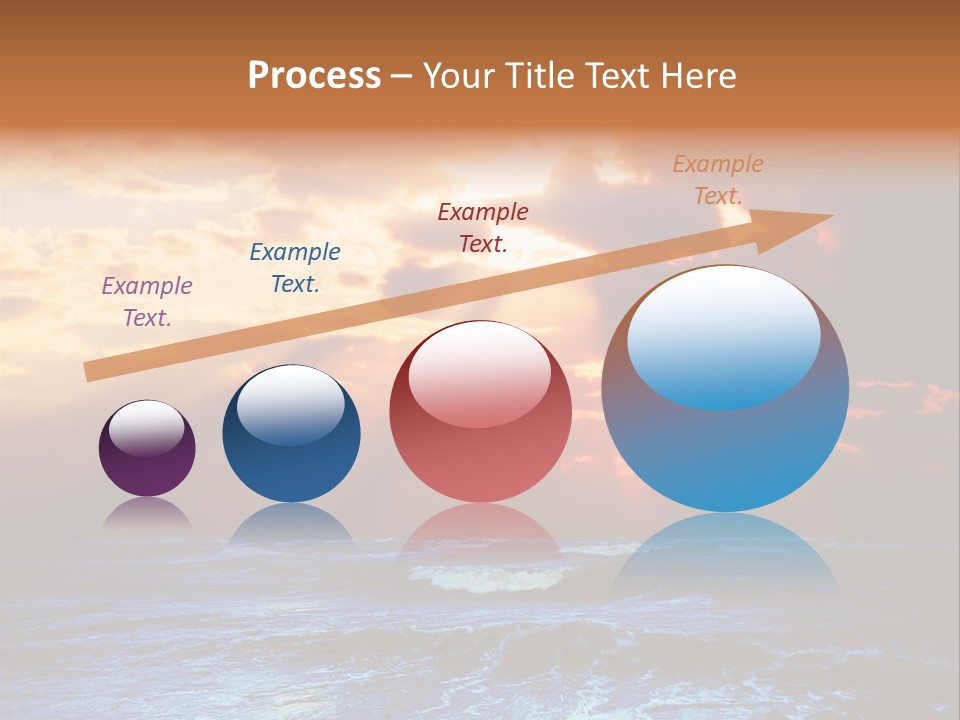 Process – Your Title Text Here

Example Text.

Example Text.

Example Text.

Example Text.